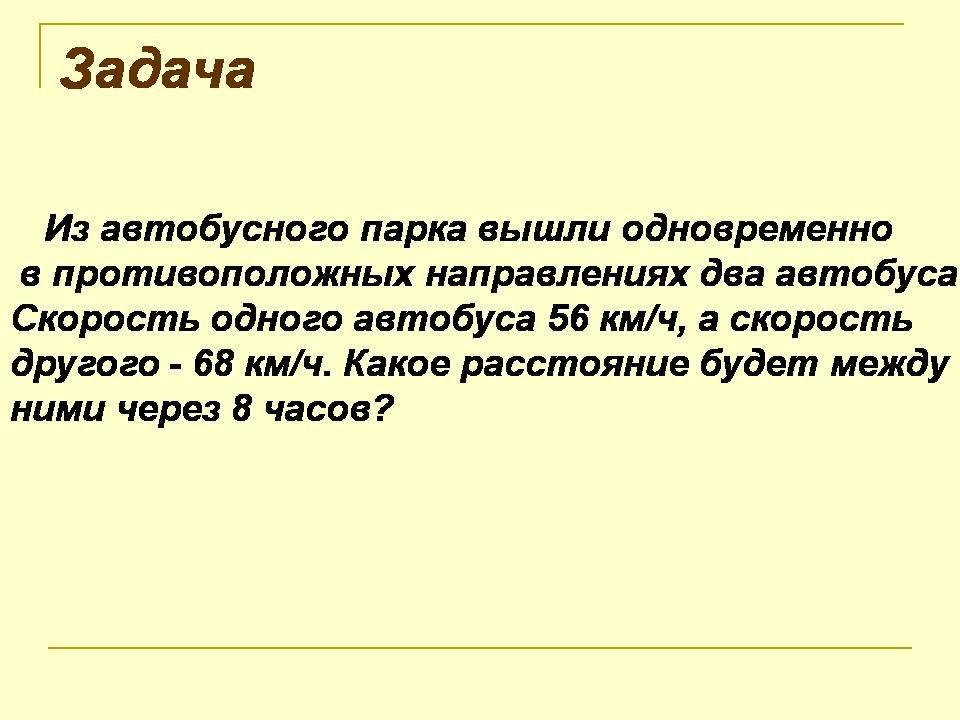 Задача

Из автобусного парка вышли одновременно в противоположных направлениях два автобуса Скорость одного автобуса 56 км/ч, а скорость другого - 68 км/ч. Какое расстояние будет между ними через 8 часов?